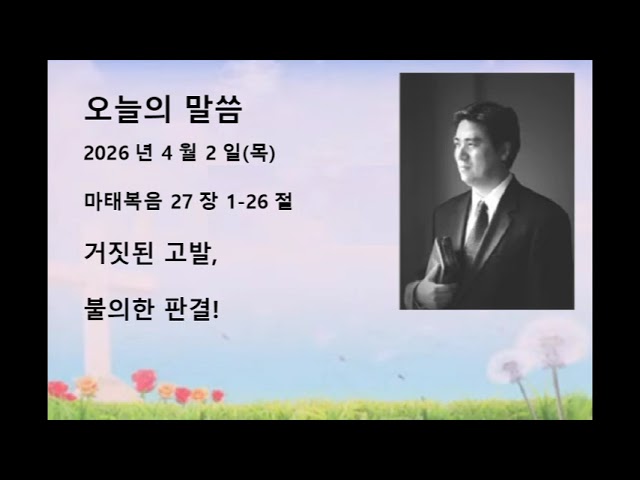 오늘의 말씀

2026 년 4 월 2 일(목)

마태복음 27 장 1-26 절

거짓된 고발,

불의한 판결!